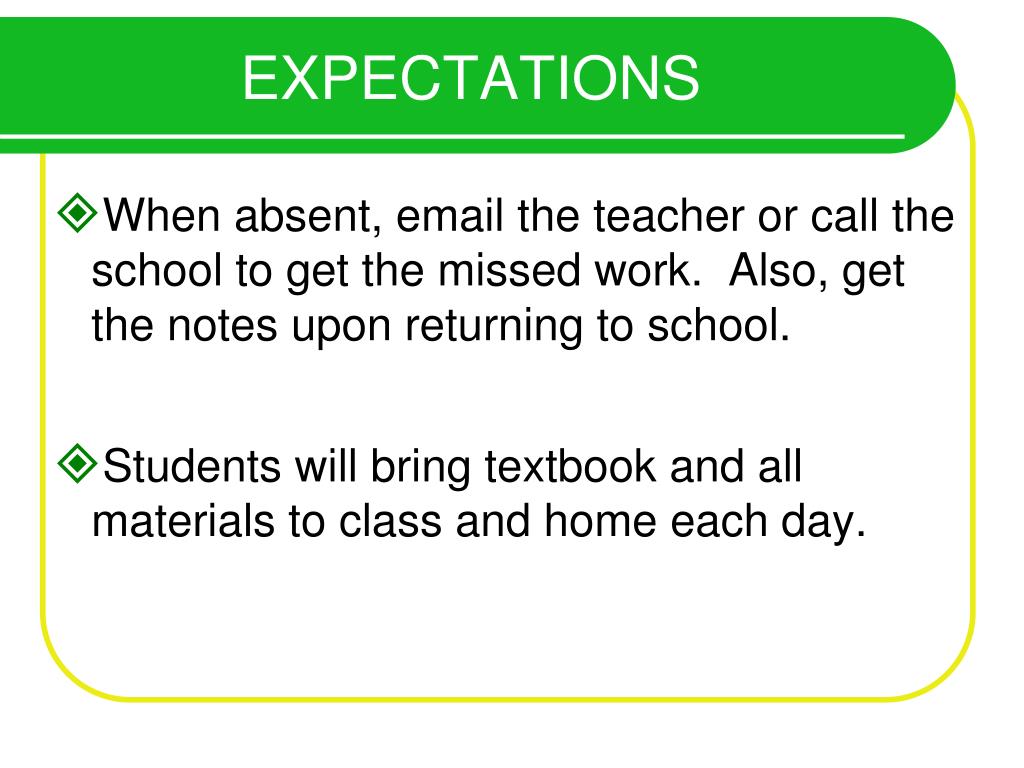 EXPECTATIONS

When absent, email the teacher or call the school to get the missed work.  Also, get the notes upon returning to school.

Students will bring textbook and all materials to class and home each day.